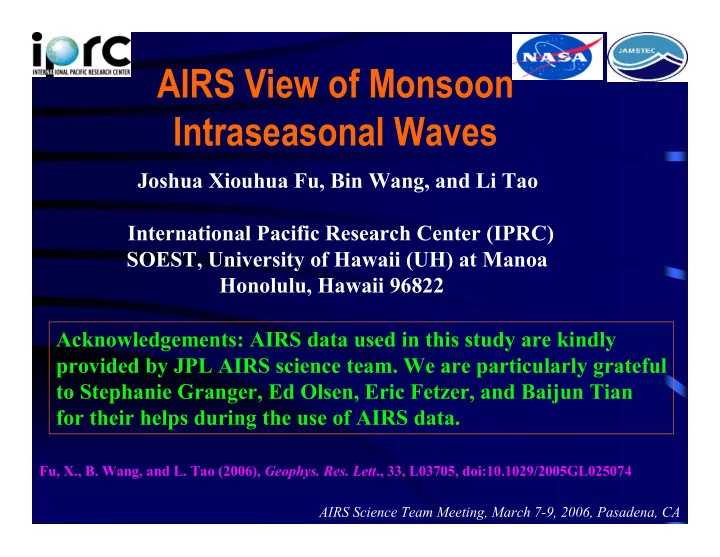 iprc
INTERNATIONAL PACIFIC RESEARCH CENTER

NASA

JAMSTEC

AIRS View of Monsoon Intraseasonal Waves

Joshua Xiouhua Fu, Bin Wang, and Li Tao

International Pacific Research Center (IPRC)
SOEST, University of Hawaii (UH) at Manoa
Honolulu, Hawaii 96822

Acknowledgements: AIRS data used in this study are kindly provided by JPL AIRS science team. We are particularly grateful to Stephanie Granger, Ed Olsen, Eric Fetzer, and Baijun Tian for their helps during the use of AIRS data.

Fu, X., B. Wang, and L. Tao (2006), Geophys. Res. Lett., 33, L03705, doi:10.1029/2005GL025074

AIRS Science Team Meeting, March 7-9, 2006, Pasadena, CA